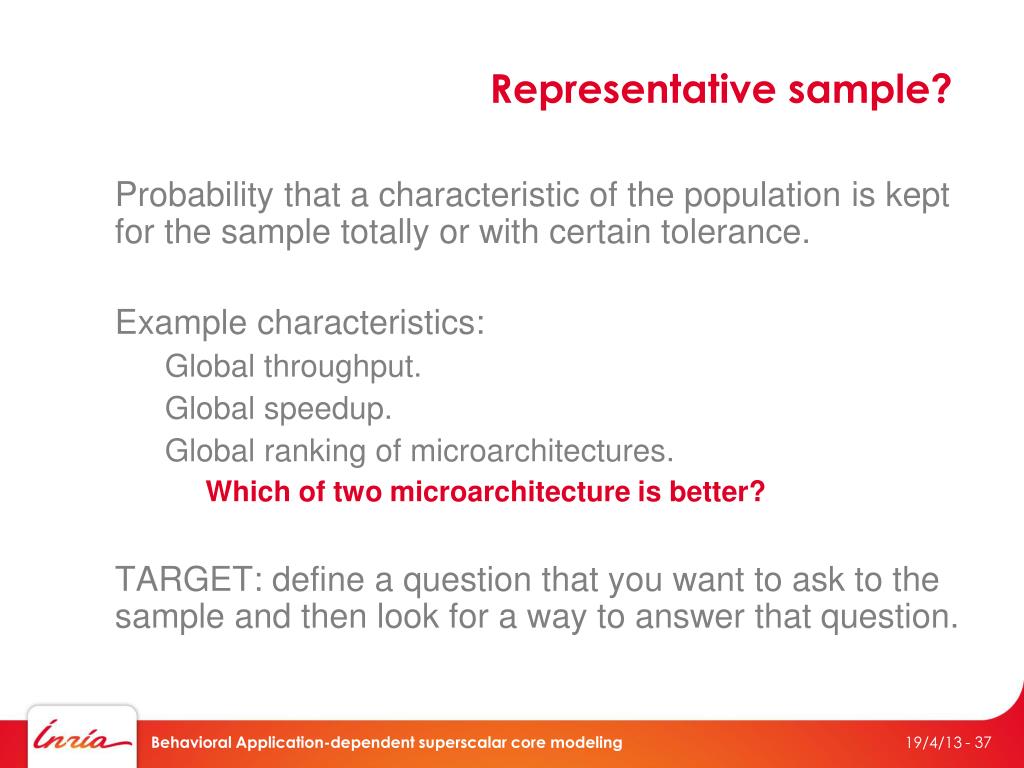 Representative sample?

Probability that a characteristic of the population is kept for the sample totally or with certain tolerance.

Example characteristics:

Global throughput.

Global speedup.

Global ranking of microarchitectures.

Which of two microarchitecture is better?

TARGET: define a question that you want to ask to the sample and then look for a way to answer that question.

Inria

Behavioral Application-dependent superscalar core modeling

19/4/13 - 37